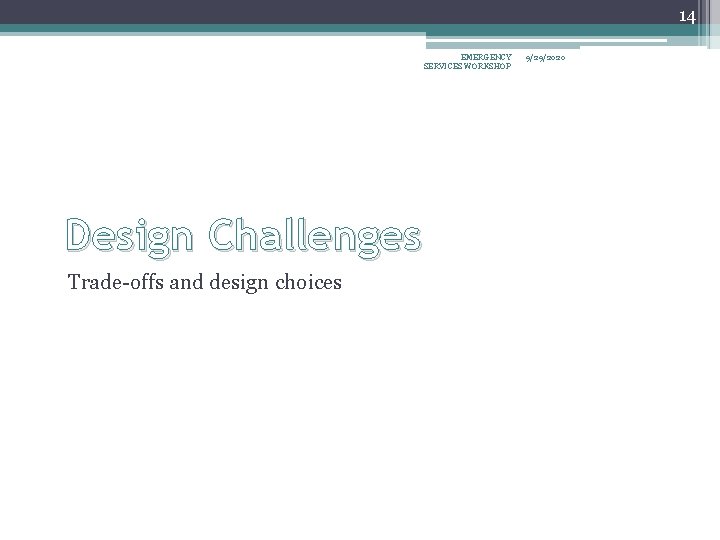 14

EMERGENCY SERVICES WORKSHOP

9/29/2020

Design Challenges

Trade-offs and design choices